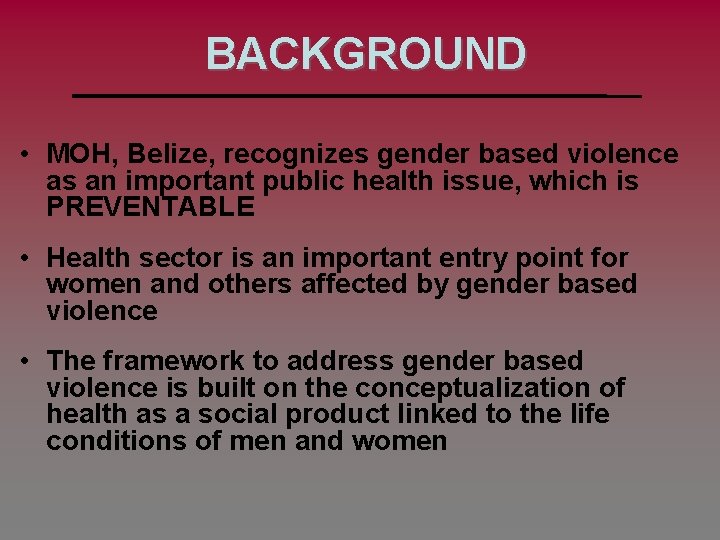 BACKGROUND

• MOH, Belize, recognizes gender based violence as an important public health issue, which is PREVENTABLE

• Health sector is an important entry point for women and others affected by gender based violence

• The framework to address gender based violence is built on the conceptualization of health as a social product linked to the life conditions of men and women